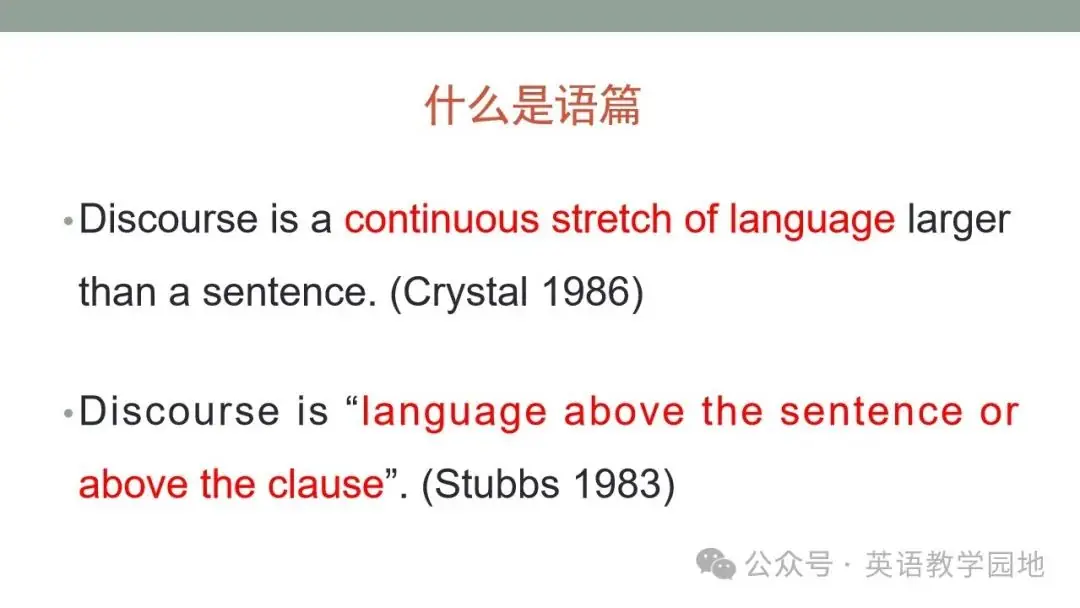 什么是语篇

• Discourse is a continuous stretch of language larger than a sentence. (Crystal 1986)

• Discourse is “language above the sentence or above the clause”. (Stubbs 1983)

公众号 · 英语教学园地